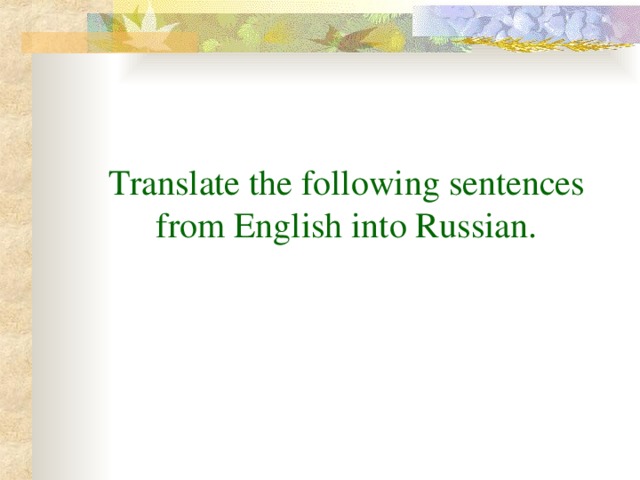 Translate the following sentences from English into Russian.